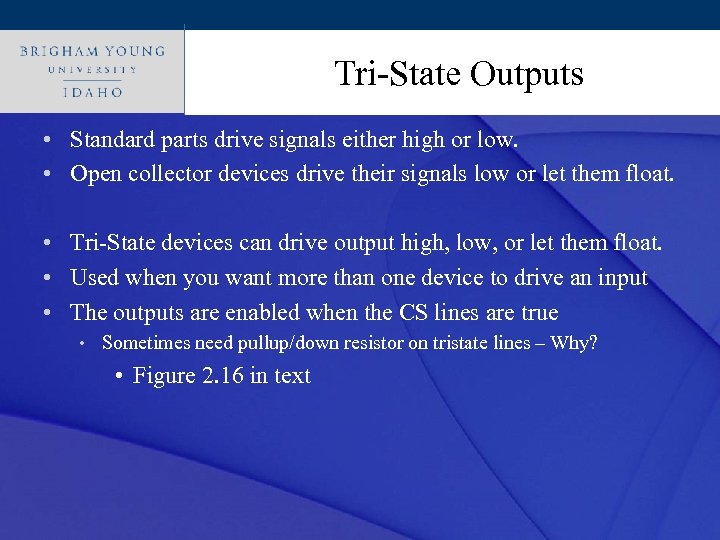 BRIGHAM YOUNG
UNIVERSITY
IDAHO

Tri-State Outputs

• Standard parts drive signals either high or low.
• Open collector devices drive their signals low or let them float.

• Tri-State devices can drive output high, low, or let them float.
• Used when you want more than one device to drive an input
• The outputs are enabled when the CS lines are true
  • Sometimes need pullup/down resistor on tristate lines – Why?
    • Figure 2.16 in text